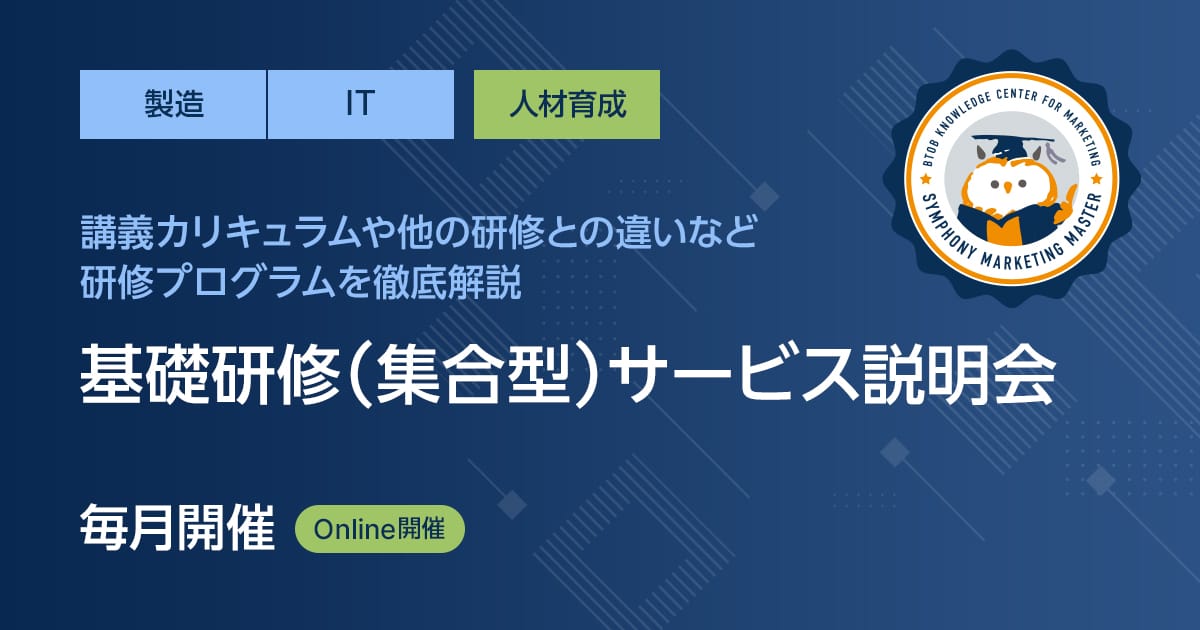 製造 IT 人材育成

BTOB KNOWLEDGE CENTER FOR MARKETING
SYMPHONY MARKETING MASTER

講義カリキュラムや他の研修との違いなど
研修プログラムを徹底解説

基礎研修（集合型）サービス説明会

毎月開催 Online開催